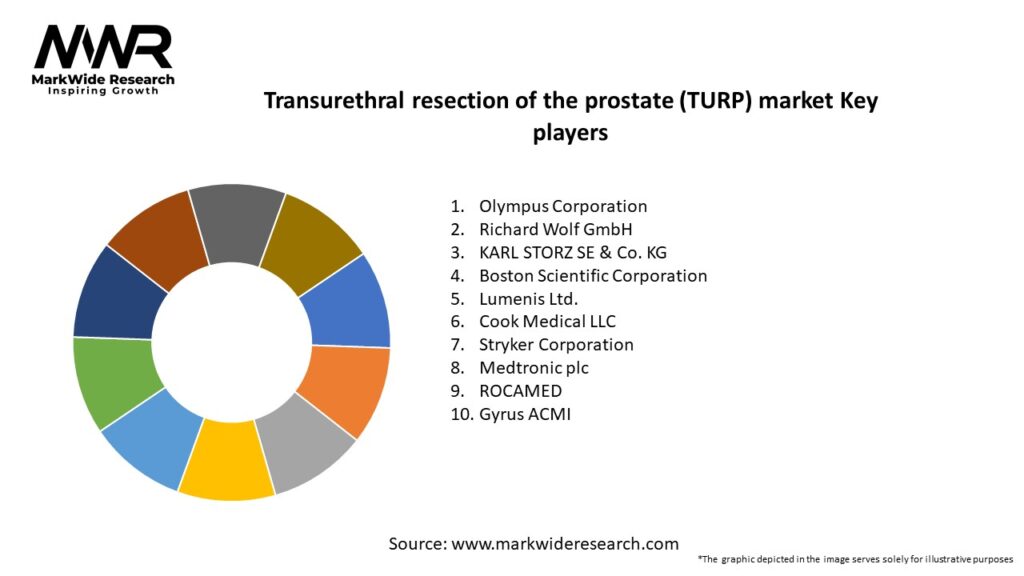 MWR
MarkWide Research
Inspiring Growth

Transurethral resection of the prostate (TURP) market Key players

1. Olympus Corporation
2. Richard Wolf GmbH
3. KARL STORZ SE & Co. KG
4. Boston Scientific Corporation
5. Lumenis Ltd.
6. Cook Medical LLC
7. Stryker Corporation
8. Medtronic plc
9. ROCAMED
10. Gyrus ACMI

Source: www.markwideresearch.com

*The graphic depicted in the image serves solely for illustrative purposes